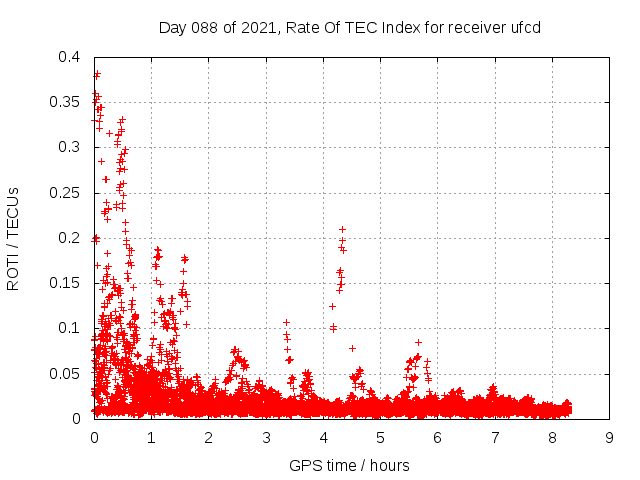 Day 088 of 2021, Rate Of TEC Index for receiver ufcd

ROTI / TECUs

0.4
0.35
0.3
0.25
0.2
0.15
0.1
0.05
0

0 1 2 3 4 5 6 7 8 9

GPS time / hours